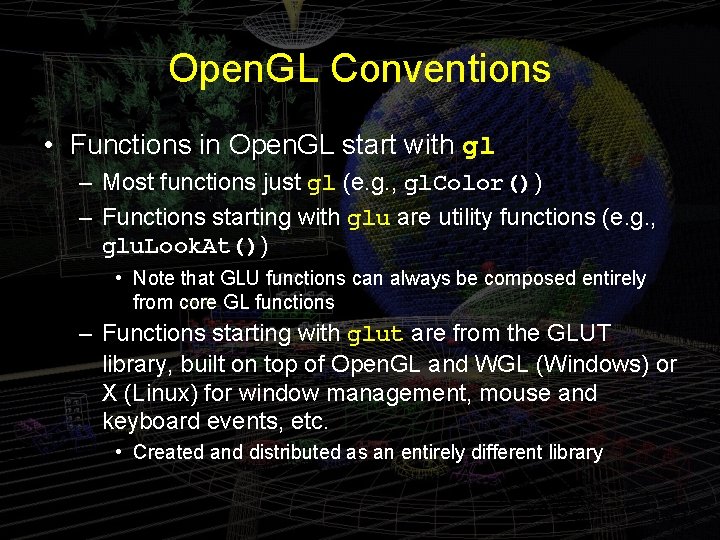 OpenGL Conventions

• Functions in OpenGL start with gl
– Most functions just gl (e.g., glColor())
– Functions starting with glu are utility functions (e.g., gluLookAt())
• Note that GLU functions can always be composed entirely from core GL functions
– Functions starting with glut are from the GLUT library, built on top of OpenGL and WGL (Windows) or X (Linux) for window management, mouse and keyboard events, etc.
• Created and distributed as an entirely different library